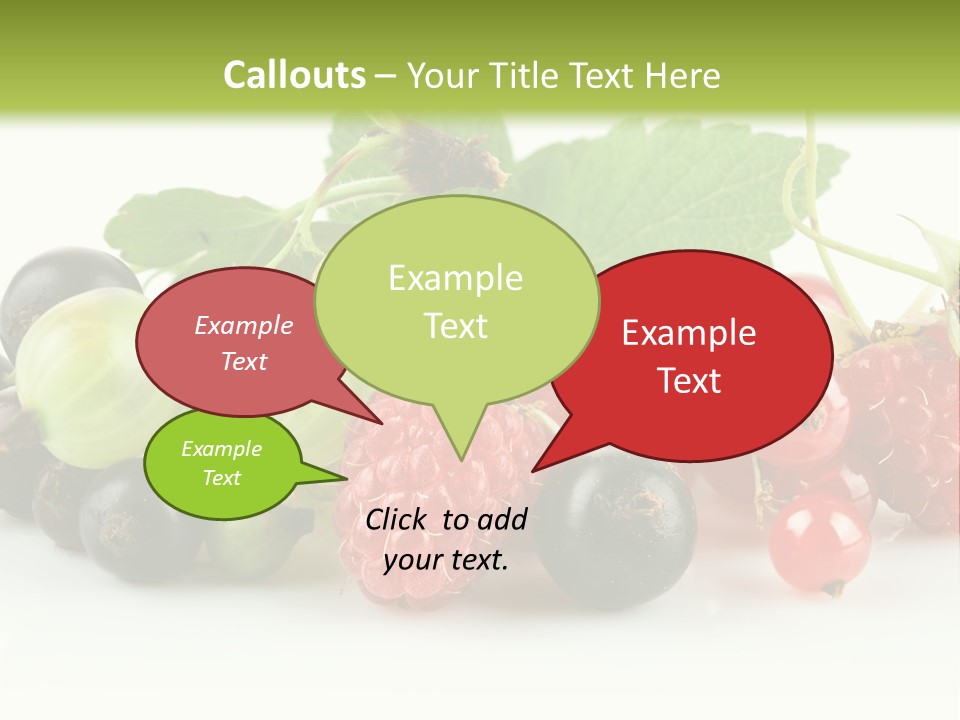 Callouts – Your Title Text Here

Example Text

Example Text

Example Text

Example Text

Click to add your text.